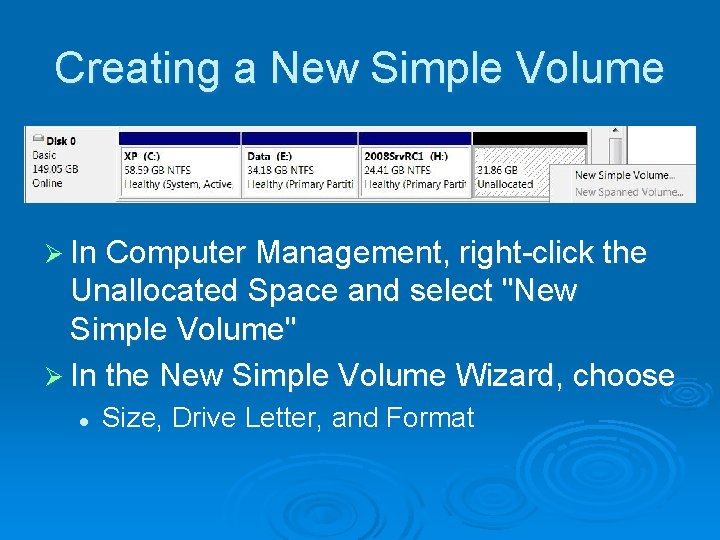 Creating a New Simple Volume

Disk 0
Basic
149.05 GB
Online

XP (C:)
58.59 GB NTFS
Healthy (System, Active,

Data (E:)
34.18 GB NTFS
Healthy (Primary Partiti

2008SrvRC1 (H:)
24.41 GB NTFS
Healthy (Primary Partit

31.86 GB
Unallocated

New Simple Volume...
New Spanned Volume...

➢ In Computer Management, right-click the Unallocated Space and select "New Simple Volume"

➢ In the New Simple Volume Wizard, choose

• Size, Drive Letter, and Format